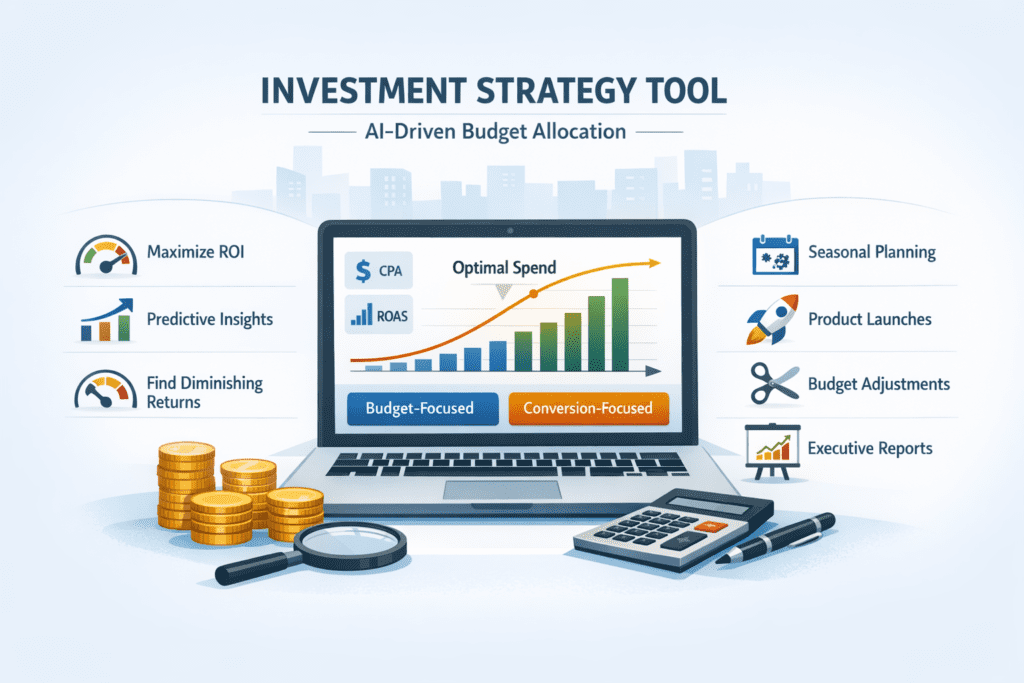 INVESTMENT STRATEGY TOOL

AI-Driven Budget Allocation

Maximize ROI

Predictive Insights

Find Diminishing Returns

$ CPA

ROAS

Optimal Spend

Budget-Focused

Conversion-Focused

Seasonal Planning

Product Launches

Budget Adjustments

Executive Reports